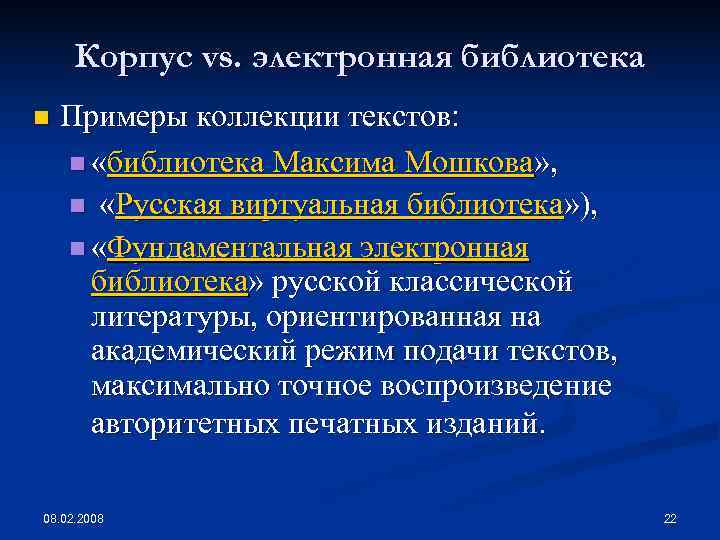 Корпус vs. электронная библиотека

Примеры коллекции текстов:

«библиотека Максима Мошкова»,

«Русская виртуальная библиотека»),

«Фундаментальная электронная библиотека» русской классической литературы, ориентированная на академический режим подачи текстов, максимально точное воспроизведение авторитетных печатных изданий.

08.02.2008

22